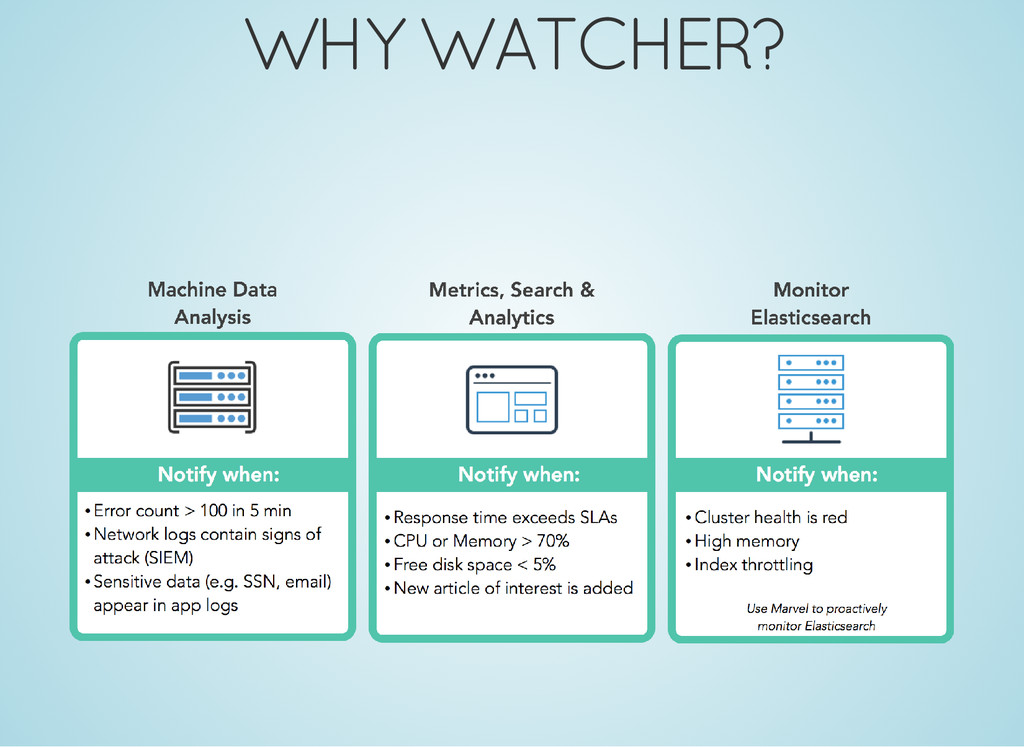 WHY WATCHER?

Machine Data Analysis

Notify when:

• Error count > 100 in 5 min
• Network logs contain signs of attack (SIEM)
• Sensitive data (e.g. SSN, email) appear in app logs

Metrics, Search & Analytics

Notify when:

• Response time exceeds SLAs
• CPU or Memory > 70%
• Free disk space < 5%
• New article of interest is added

Monitor Elasticsearch

Notify when:

• Cluster health is red
• High memory
• Index throttling

Use Marvel to proactively monitor Elasticsearch